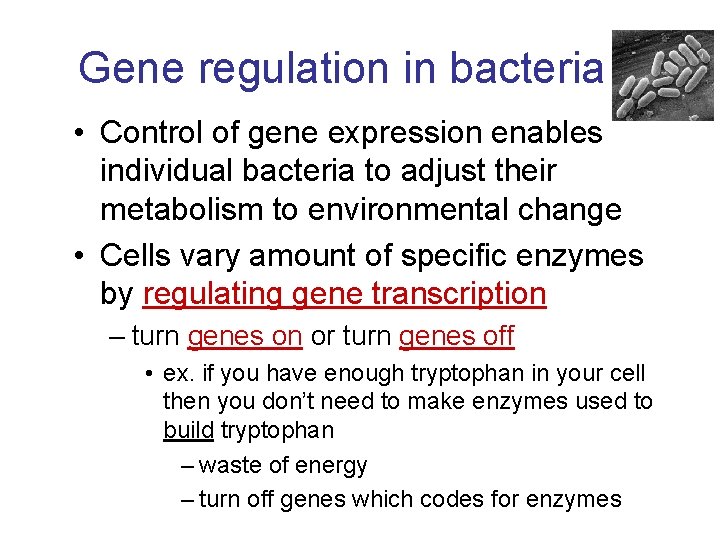 Gene regulation in bacteria

• Control of gene expression enables individual bacteria to adjust their metabolism to environmental change

• Cells vary amount of specific enzymes by regulating gene transcription

– turn genes on or turn genes off

• ex. if you have enough tryptophan in your cell then you don't need to make enzymes used to build tryptophan

– waste of energy

– turn off genes which codes for enzymes